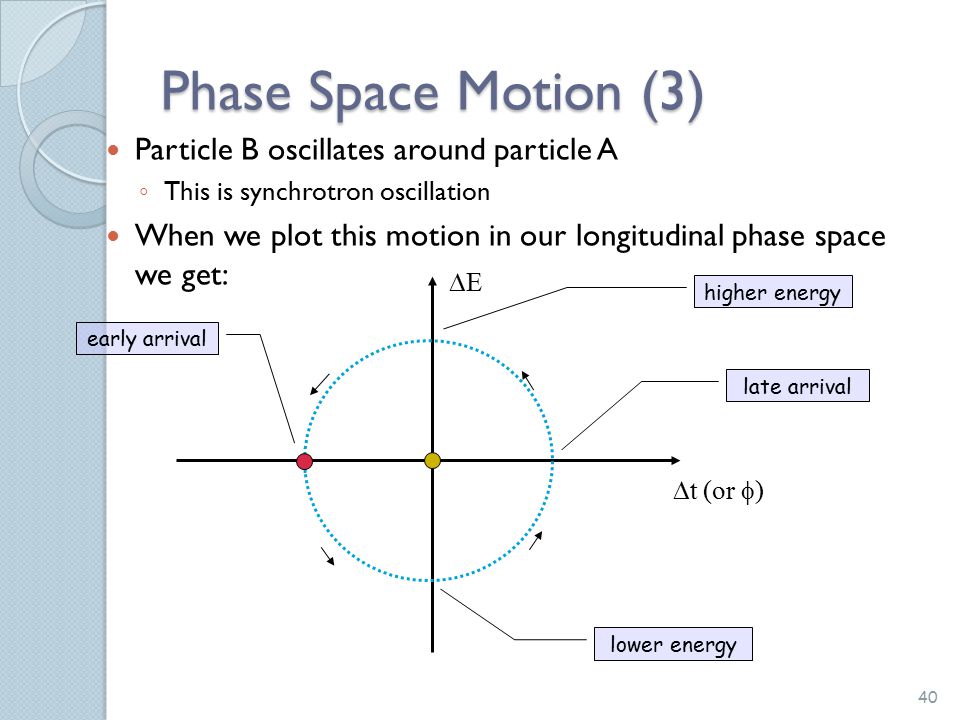 Phase Space Motion (3)

Particle B oscillates around particle A

This is synchrotron oscillation

When we plot this motion in our longitudinal phase space we get:

$\Delta E$

higher energy

early arrival

late arrival

$\Delta t$ (or $\phi$)

lower energy

40